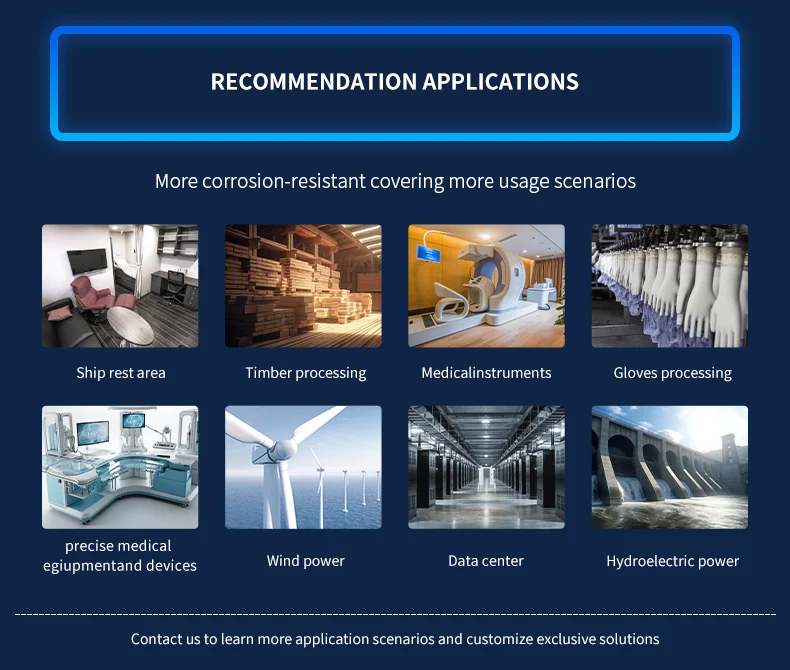 RECOMMENDATION APPLICATIONS

More corrosion-resistant covering more usage scenarios

Ship rest area

Timber processing

Medicalinstruments

Gloves processing

precise medical egiupmentand devices

Wind power

Data center

Hydroelectric power

Contact us to learn more application scenarios and customize exclusive solutions